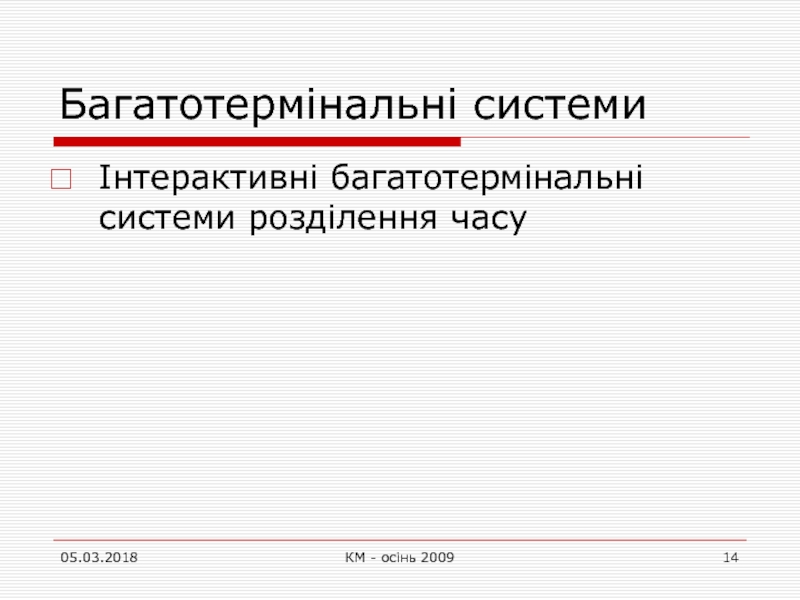 Багатотермінальні системи

Інтерактивні багатотермінальні системи розділення часу

05.03.2018

КМ - осінь 2009

14